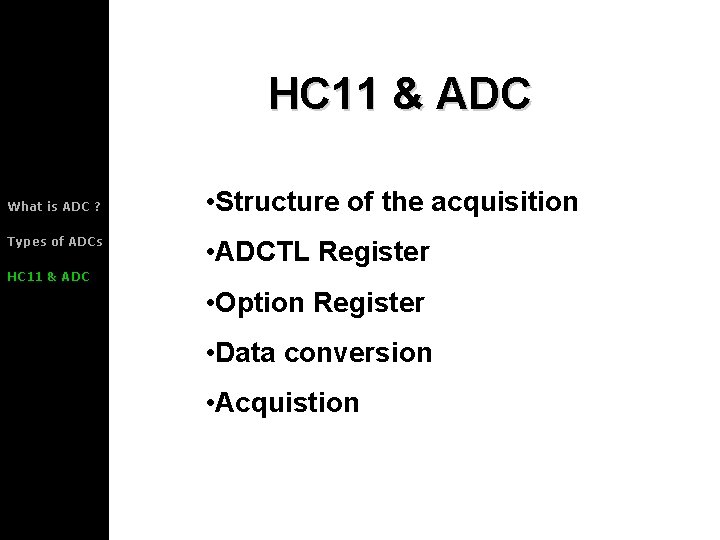 What is ADC ?

Types of ADCs

HC11 & ADC

HC11 & ADC

•Structure of the acquisition

•ADCTL Register

•Option Register

•Data conversion

•Acquistion